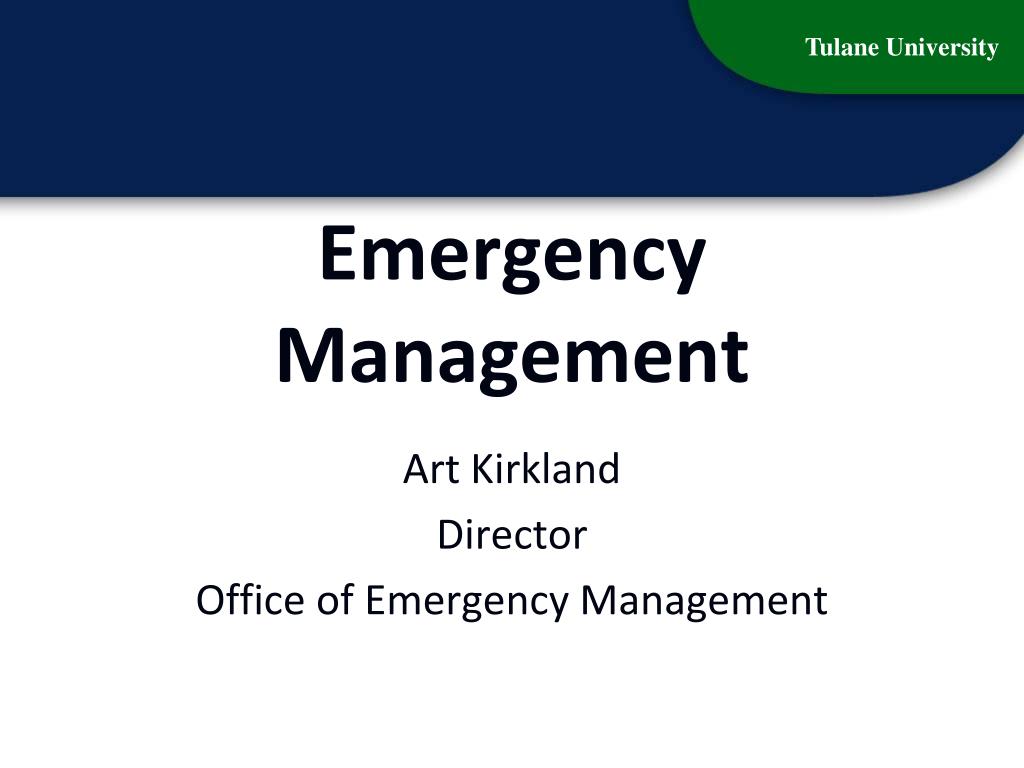 Tulane University

Emergency Management

Art Kirkland

Director

Office of Emergency Management